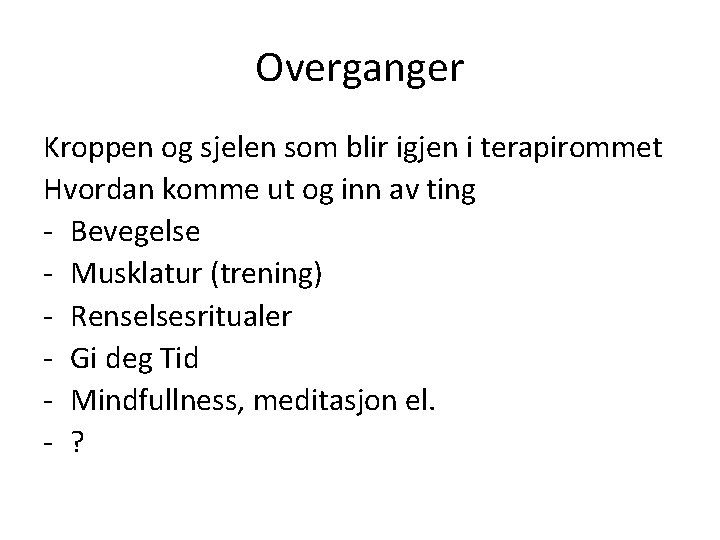 Overganger

Kroppen og sjelen som blir igjen i terapirommet
Hvordan komme ut og inn av ting
- Bevegelse
- Musklatur (trening)
- Renselsesritualer
- Gi deg Tid
- Mindfullness, meditasjon el.
- ?